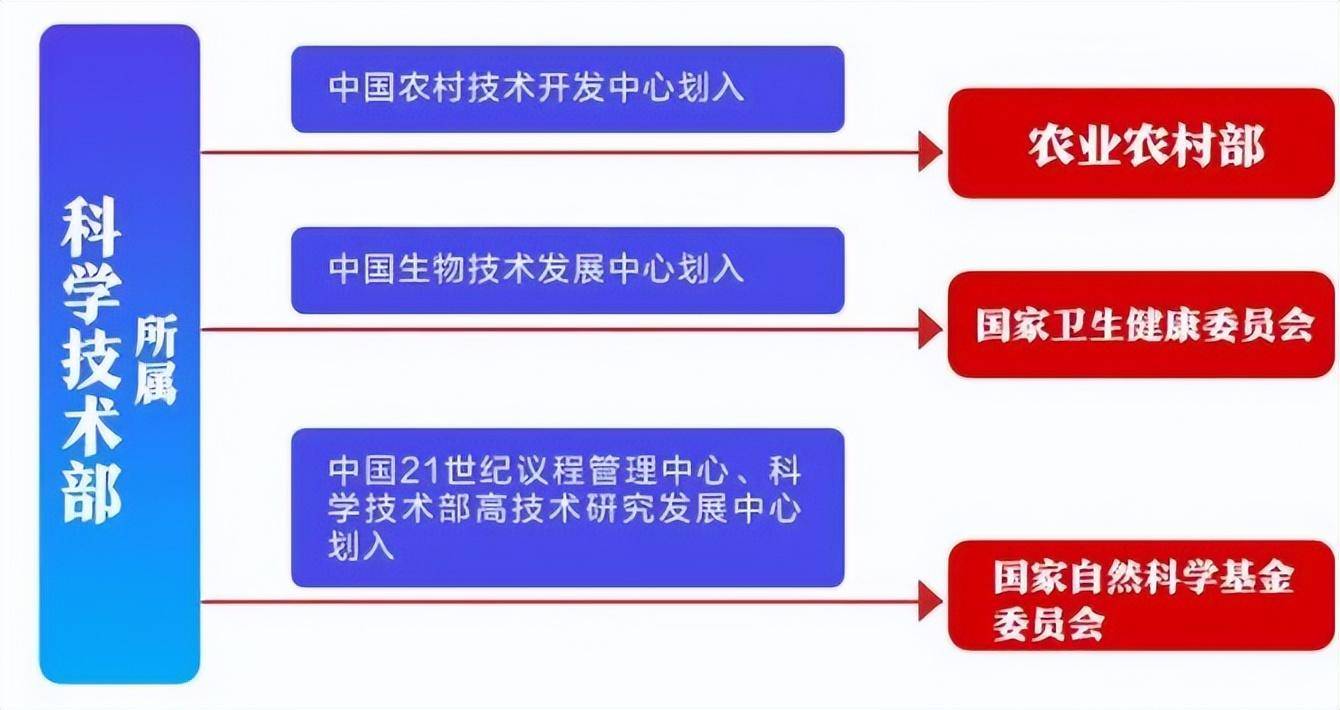 科学技术部
所属

中国农村技术开发中心划入

农业农村部

中国生物技术发展中心划入

国家卫生健康委员会

中国21世纪议程管理中心、科学技术部高技术研究发展中心划入

国家自然科学基金委员会